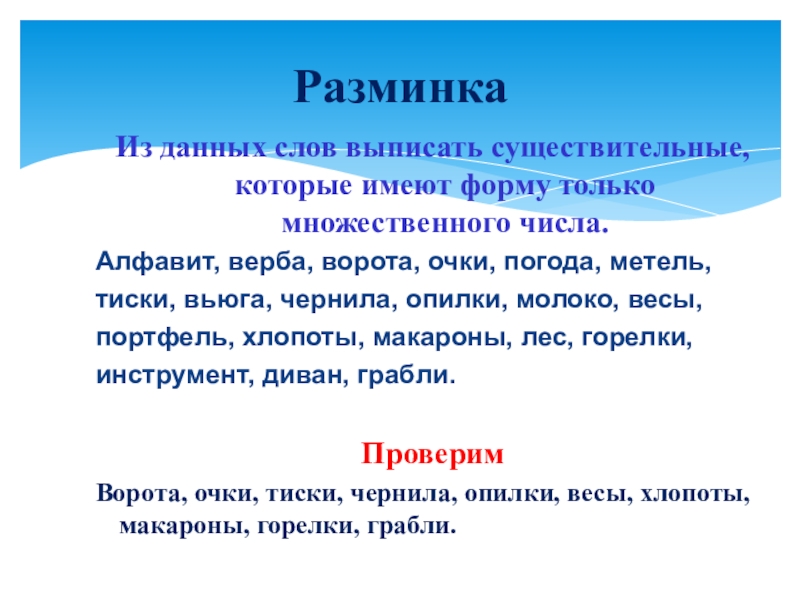 Разминка

Из данных слов выписать существительные, которые имеют форму только множественного числа.

Алфавит, верба, ворота, очки, погода, метель, тиски, вьюга, чернила, опилки, молоко, весы, портфель, хлопоты, макароны, лес, горелки, инструмент, диван, грабли.

Проверим

Ворота, очки, тиски, чернила, опилки, весы, хлопоты, макароны, горелки, грабли.